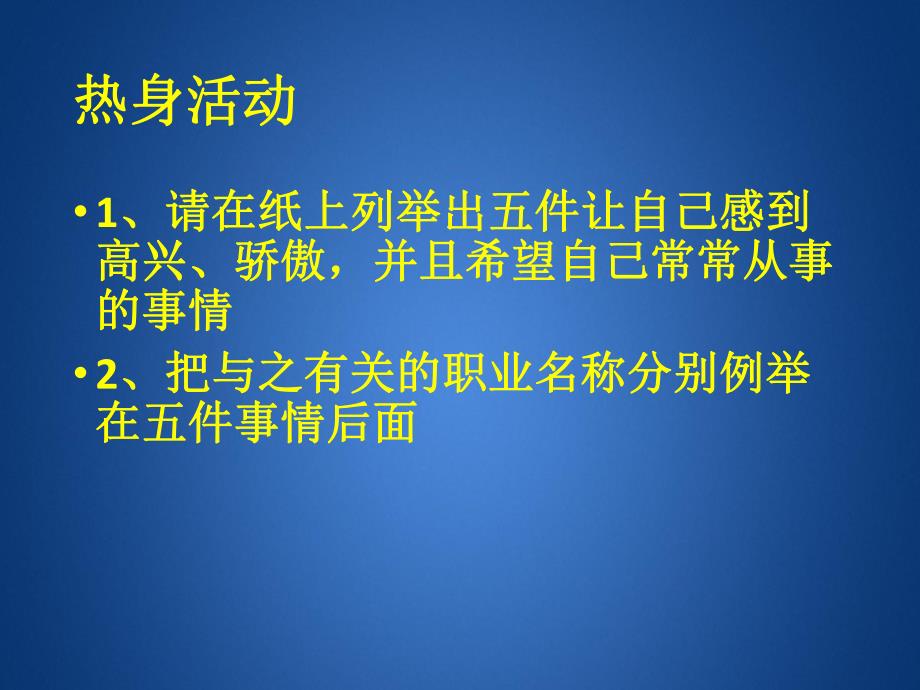 热身活动

• 1、请在纸上列举出五件让自己感到高兴、骄傲，并且希望自己常常从事的事情

• 2、把与之有关的职业名称分别例举在五件事情后面